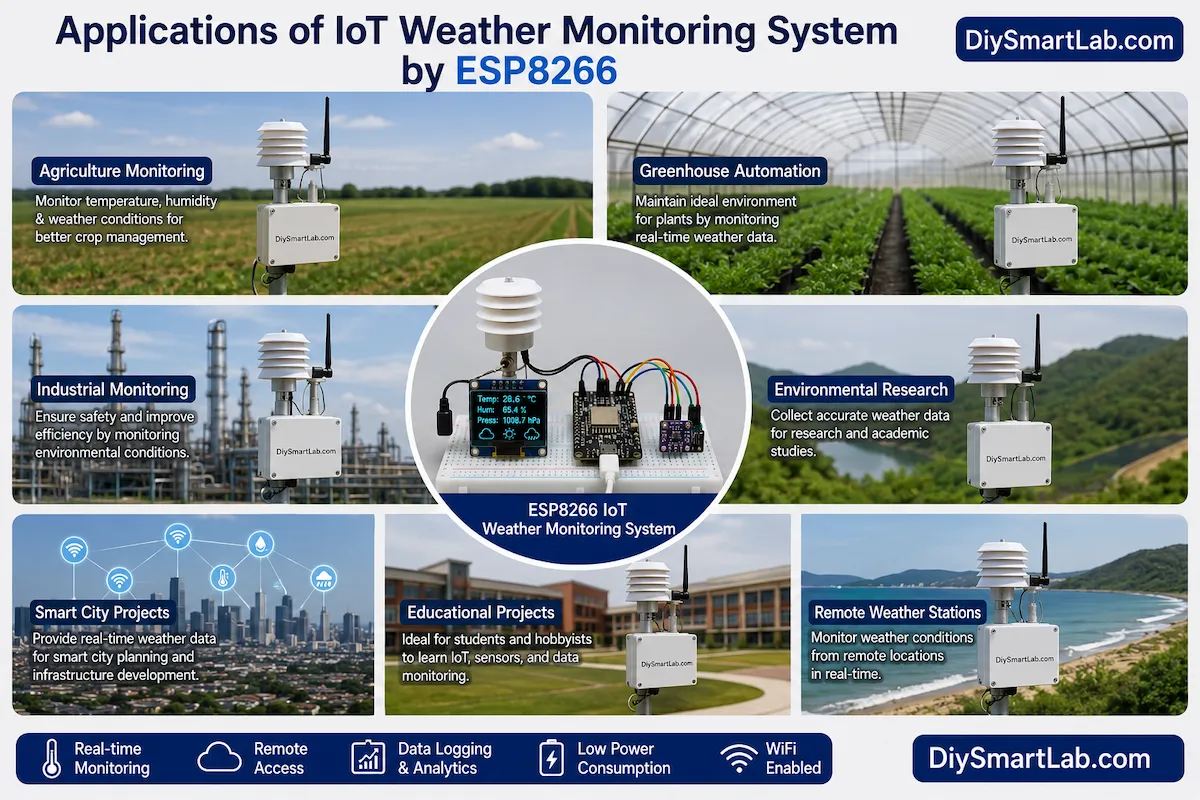 Applications of IoT Weather Monitoring System by ESP8266

DiySmartLab.com

Agriculture Monitoring
Monitor temperature, humidity & weather conditions for better crop management.

DiySmartLab.com

Greenhouse Automation
Maintain ideal environment for plants by monitoring real-time weather data.

DiySmartLab.com

Industrial Monitoring
Ensure safety and improve efficiency by monitoring environmental conditions.

DiySmartLab.com

Temp: 28.6 °C
Hum: 65.4 %
Press: 1008.7 hPa

ESP8266 IoT
Weather Monitoring System

Environmental Research
Collect accurate weather data for research and academic studies.

DiySmartLab.com

Smart City Projects
Provide real-time weather data for smart city planning and infrastructure development.

Educational Projects
Ideal for students and hobbyists to learn IoT, sensors, and data monitoring.

DiySmartLab.com

Remote Weather Stations
Monitor weather conditions from remote locations in real-time.

DiySmartLab.com

Real-time Monitoring
Remote Access
Data Logging & Analytics
Low Power Consumption
WiFi Enabled

DiySmartLab.com